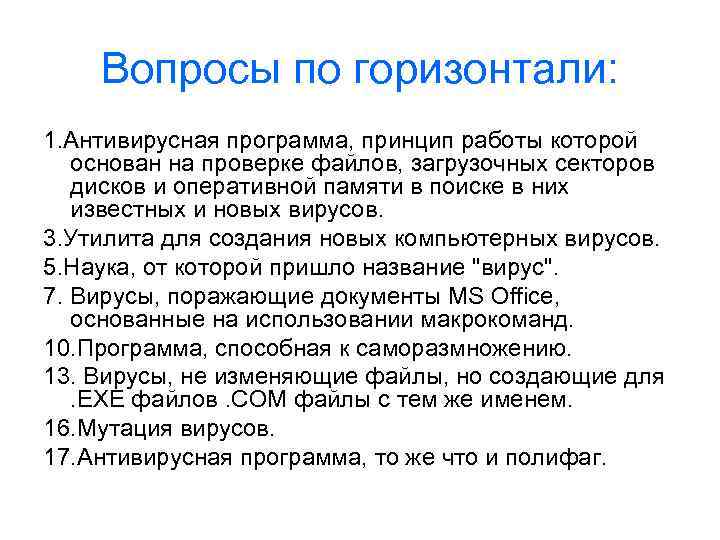 Вопросы по горизонтали:

1.Антивирусная программа, принцип работы которой основан на проверке файлов, загрузочных секторов дисков и оперативной памяти в поиске в них известных и новых вирусов.

3.Утилита для создания новых компьютерных вирусов.

5.Наука, от которой пришло название "вирус".

7. Вирусы, поражающие документы MS Office, основанные на использовании макрокоманд.

10.Программа, способная к саморазмножению.

13. Вирусы, не изменяющие файлы, но создающие для .EXE файлов .COM файлы с тем же именем.

16.Мутация вирусов.

17.Антивирусная программа, то же что и полифаг.